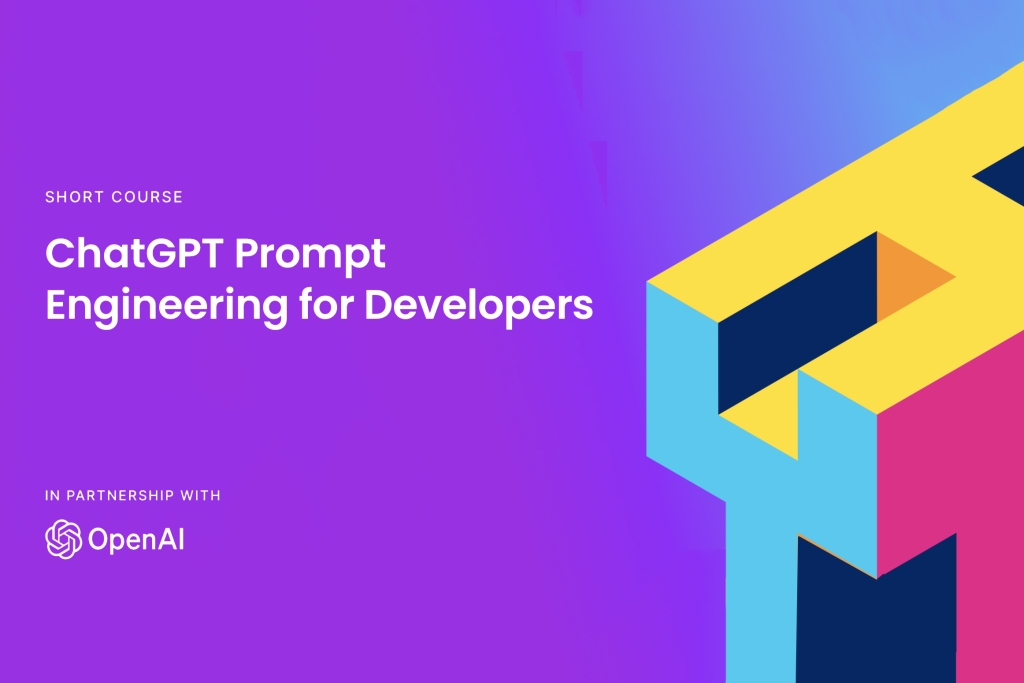 SHORT COURSE

ChatGPT Prompt Engineering for Developers

IN PARTNERSHIP WITH

OpenAI